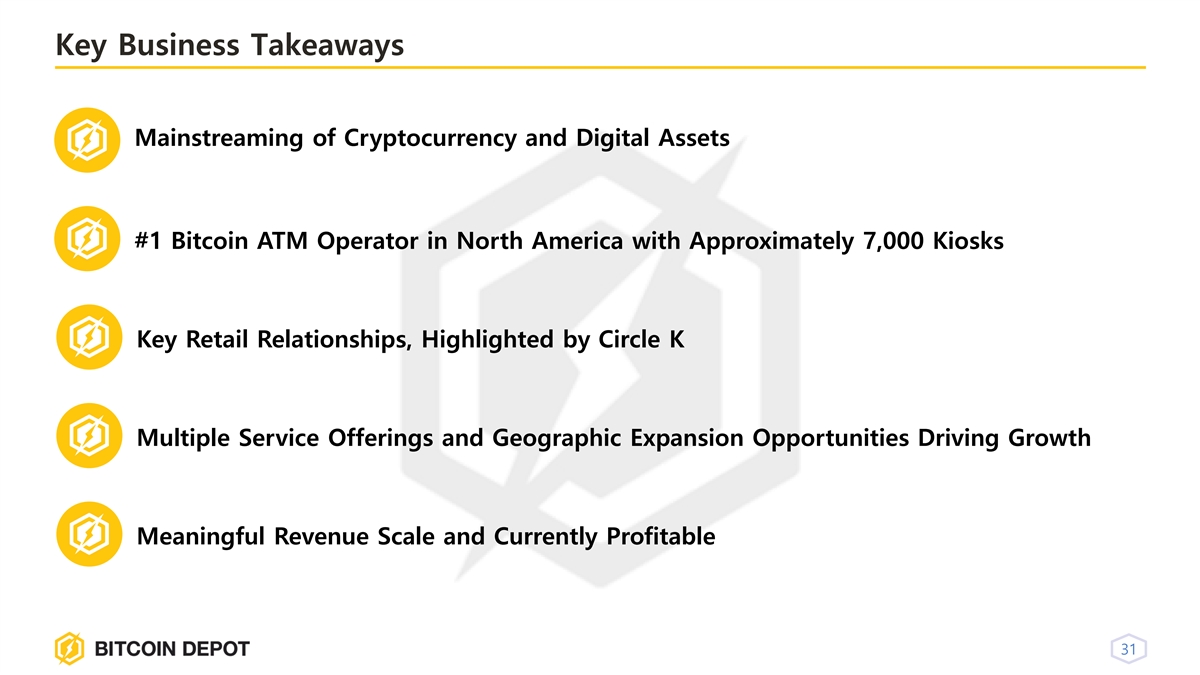 Key Business Takeaways

Mainstreaming of Cryptocurrency and Digital Assets

#1 Bitcoin ATM Operator in North America with Approximately 7,000 Kiosks

Key Retail Relationships, Highlighted by Circle K

Multiple Service Offerings and Geographic Expansion Opportunities Driving Growth

Meaningful Revenue Scale and Currently Profitable

BITCOIN DEPOT

31